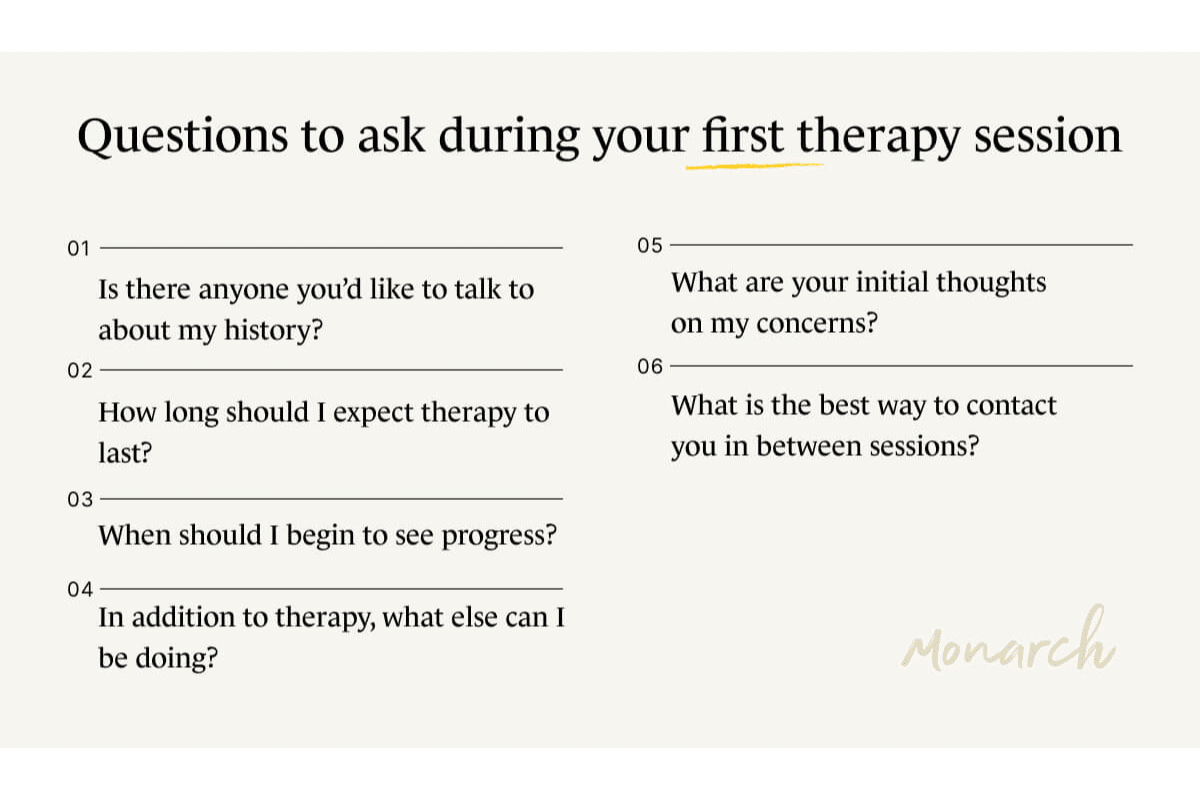 Questions to ask during your first therapy session

01

Is there anyone you'd like to talk to about my history?

02

How long should I expect therapy to last?

03

When should I begin to see progress?

04

In addition to therapy, what else can I be doing?

05

What are your initial thoughts on my concerns?

06

What is the best way to contact you in between sessions?

Monarch